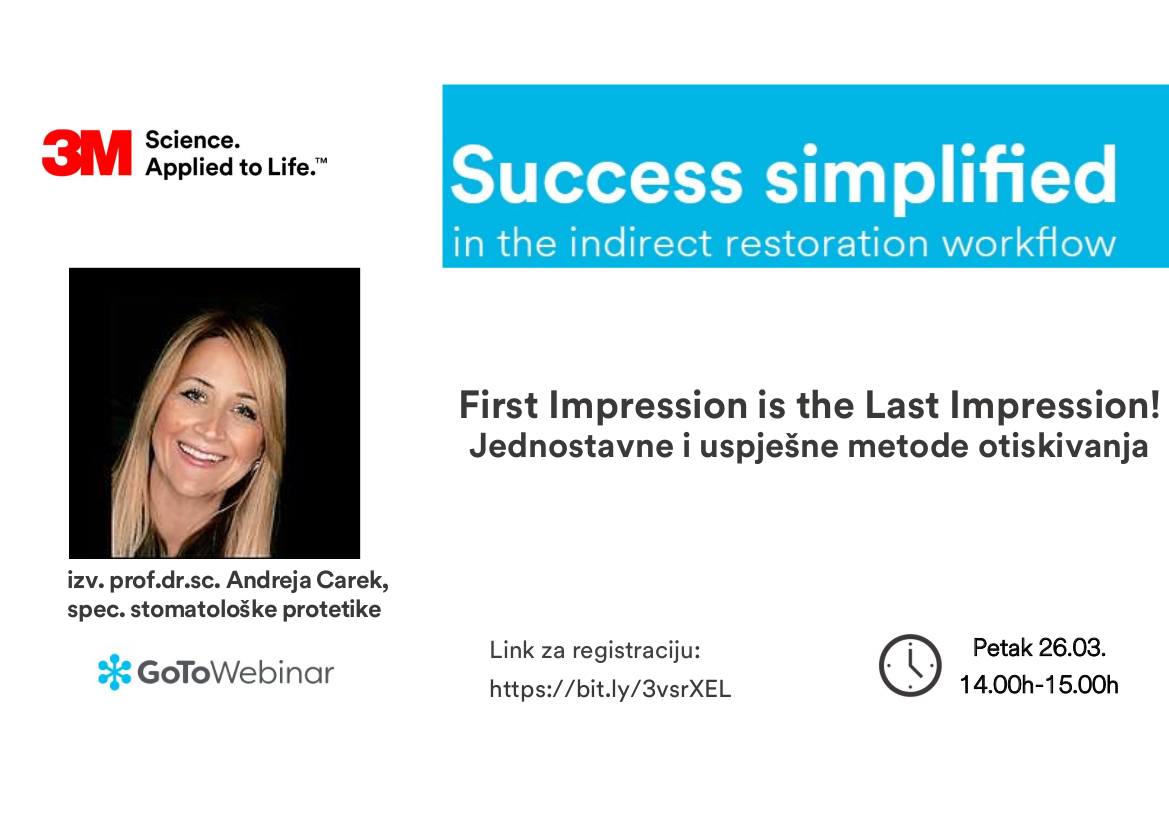 3M Science. Applied to Life.™

Success simplified
in the indirect restoration workflow

First Impression is the Last Impression!
Jednostavne i uspješne metode otiskivanja

izv. prof.dr.sc. Andreja Carek,
spec. stomatološke protetike

GoToWebinar

Link za registraciju:
https://bit.ly/3vsrXEL

Petak 26.03.
14.00h-15.00h